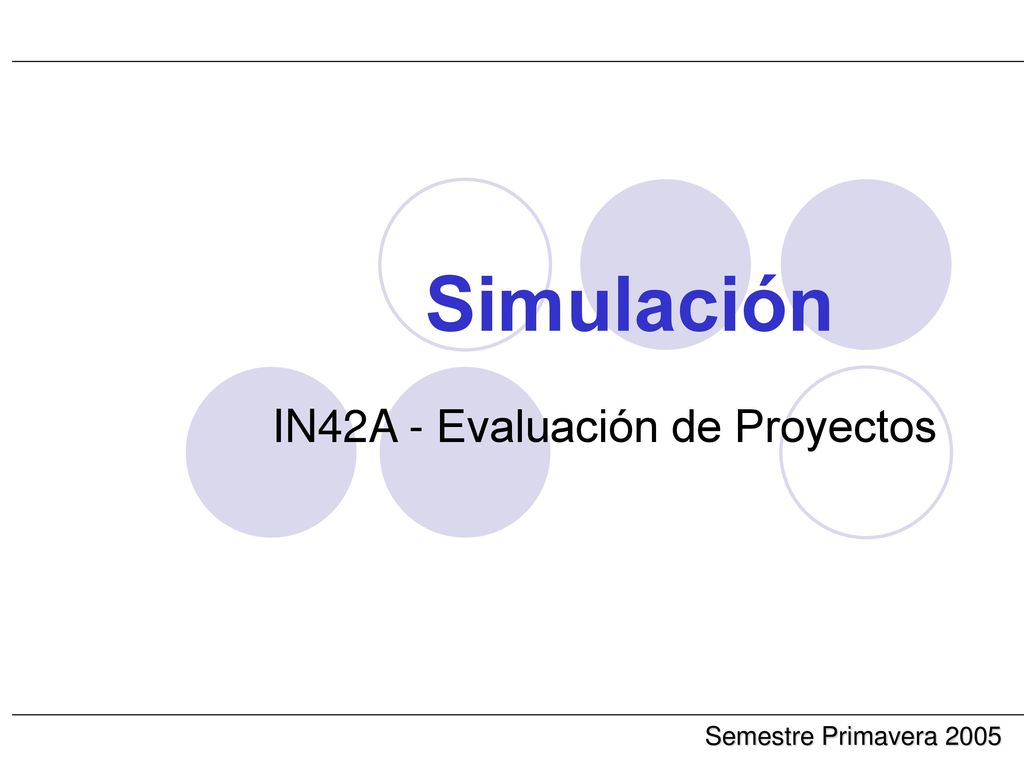 Simulación

IN42A - Evaluación de Proyectos

Semestre Primavera 2005